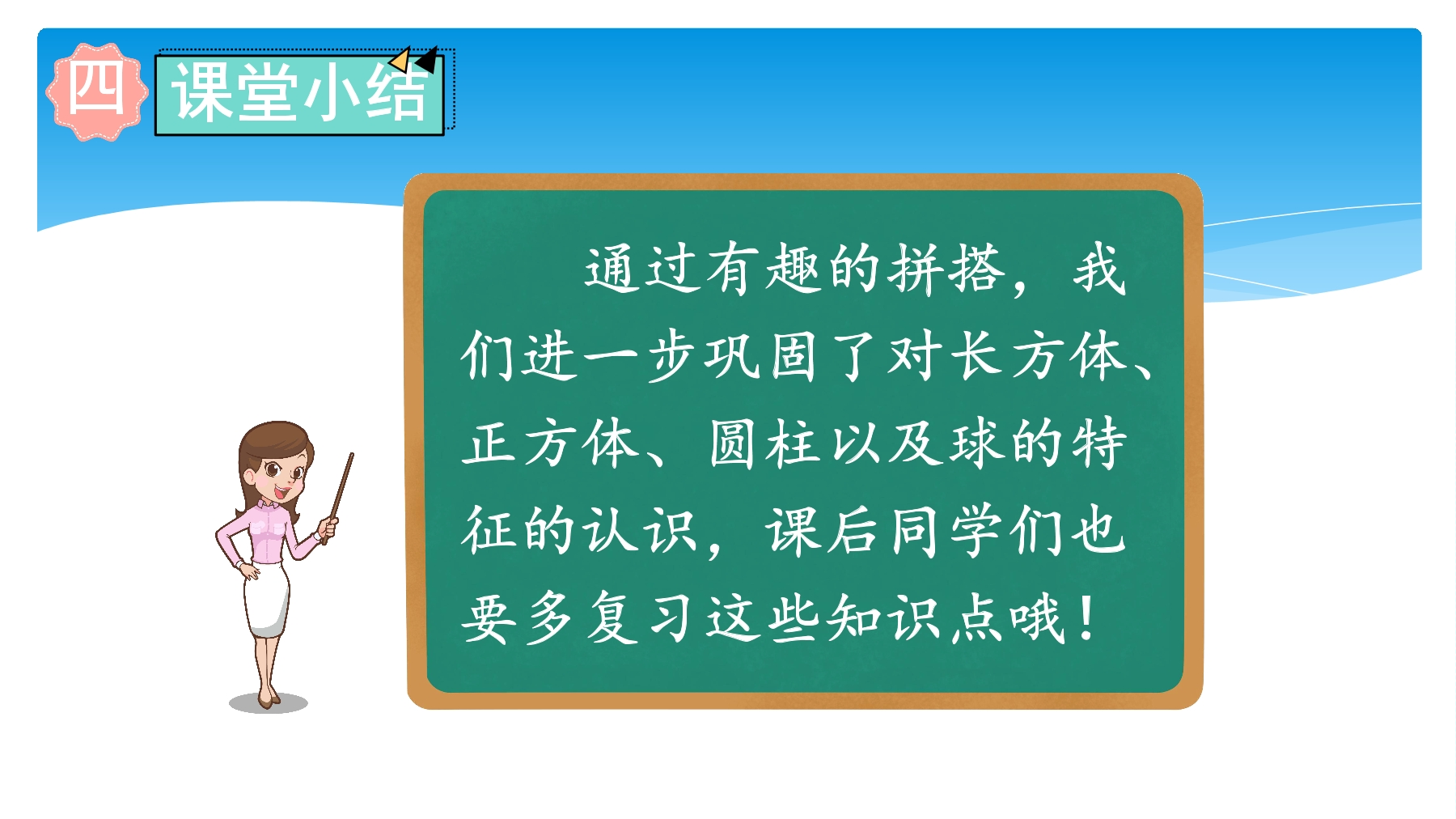 四 课堂小结

通过有趣的拼搭，我们进一步巩固了对长方体、正方体、圆柱以及球的特征的认识，课后同学们也要多复习这些知识点哦！